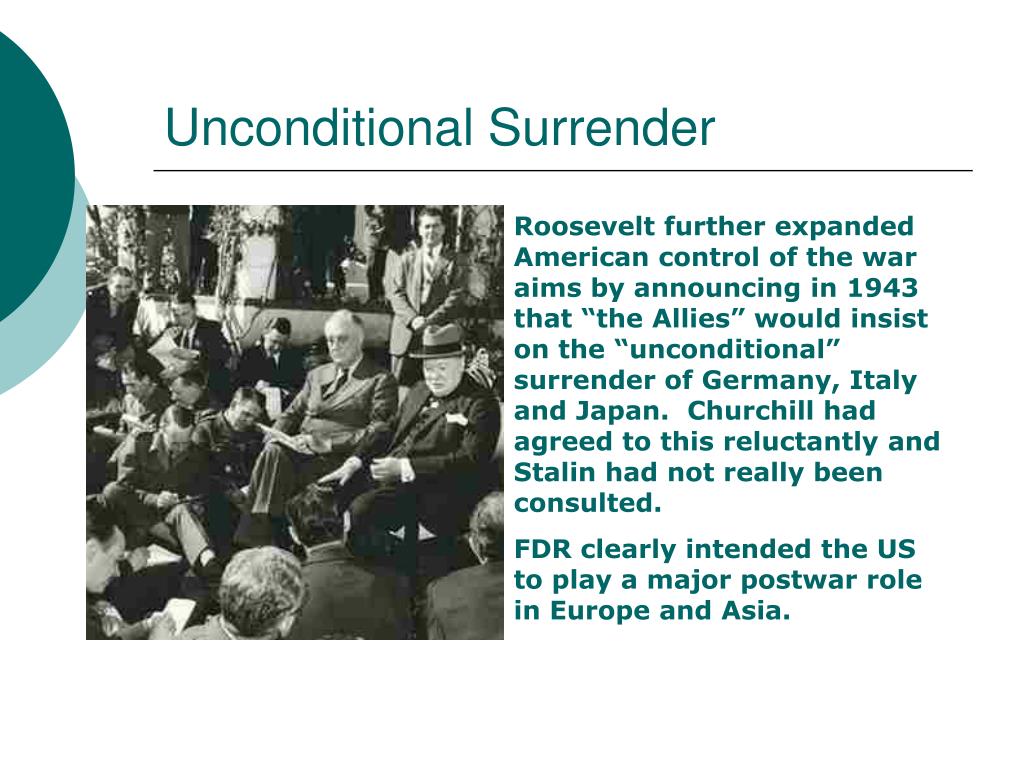 Unconditional Surrender

Roosevelt further expanded American control of the war aims by announcing in 1943 that “the Allies” would insist on the “unconditional” surrender of Germany, Italy and Japan.  Churchill had agreed to this reluctantly and Stalin had not really been consulted.

FDR clearly intended the US to play a major postwar role in Europe and Asia.